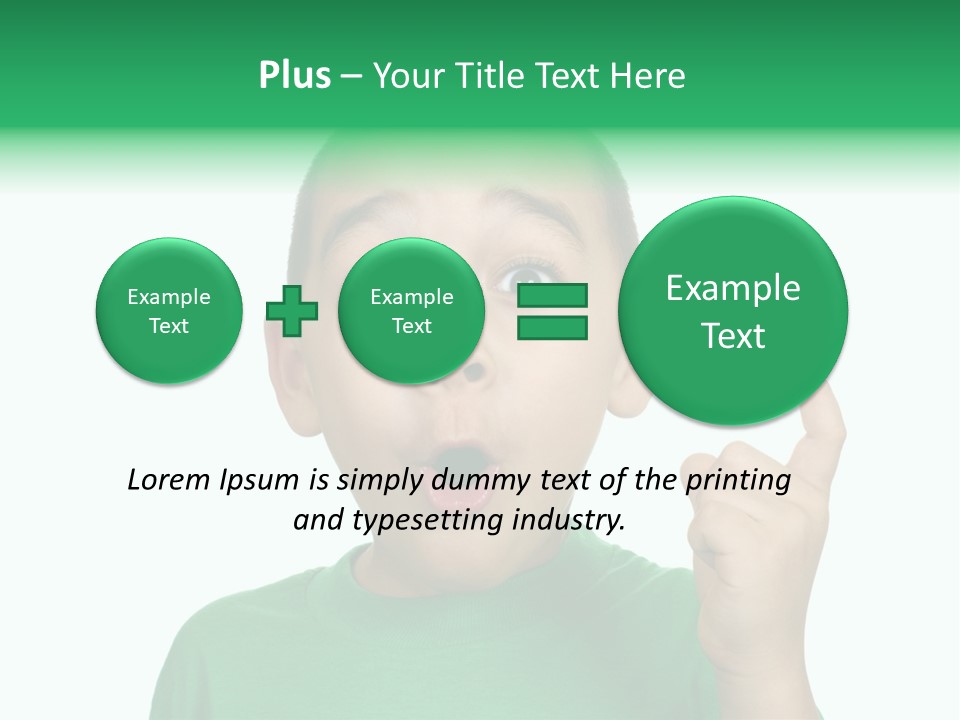 Plus – Your Title Text Here

Example Text

Example Text

Example Text

Lorem Ipsum is simply dummy text of the printing and typesetting industry.